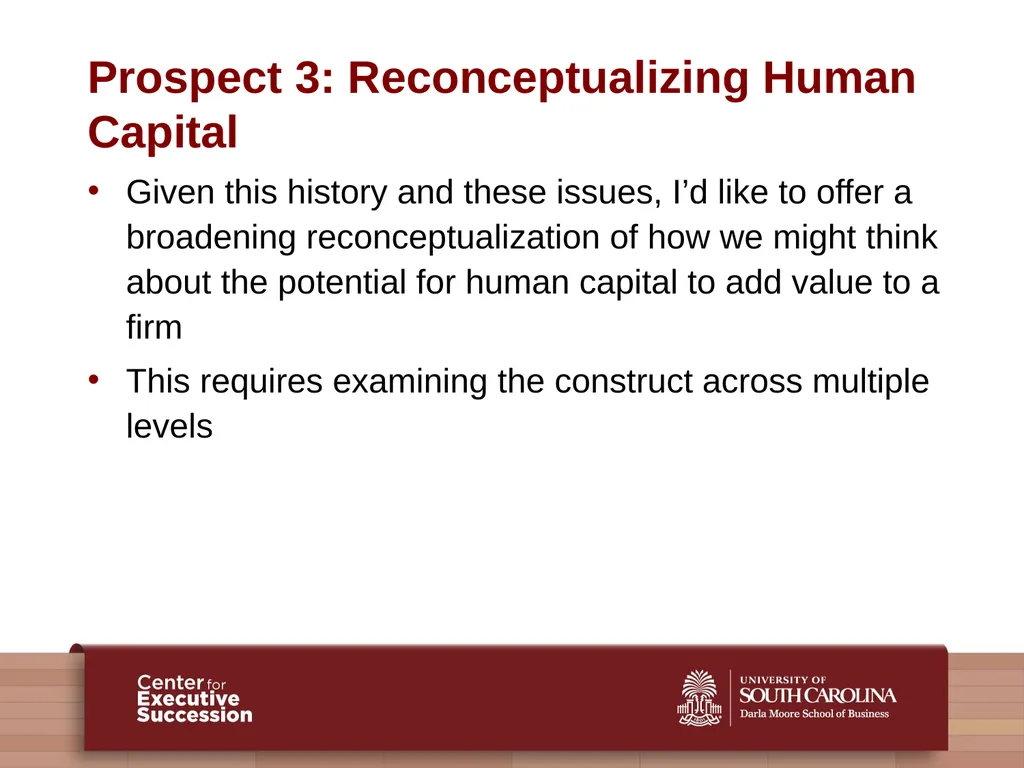 Prospect 3: Reconceptualizing Human Capital

• Given this history and these issues, I'd like to offer a broadening reconceptualization of how we might think about the potential for human capital to add value to a firm

• This requires examining the construct across multiple levels

Center for Executive Succession

UNIVERSITY OF SOUTH CAROLINA
Darla Moore School of Business